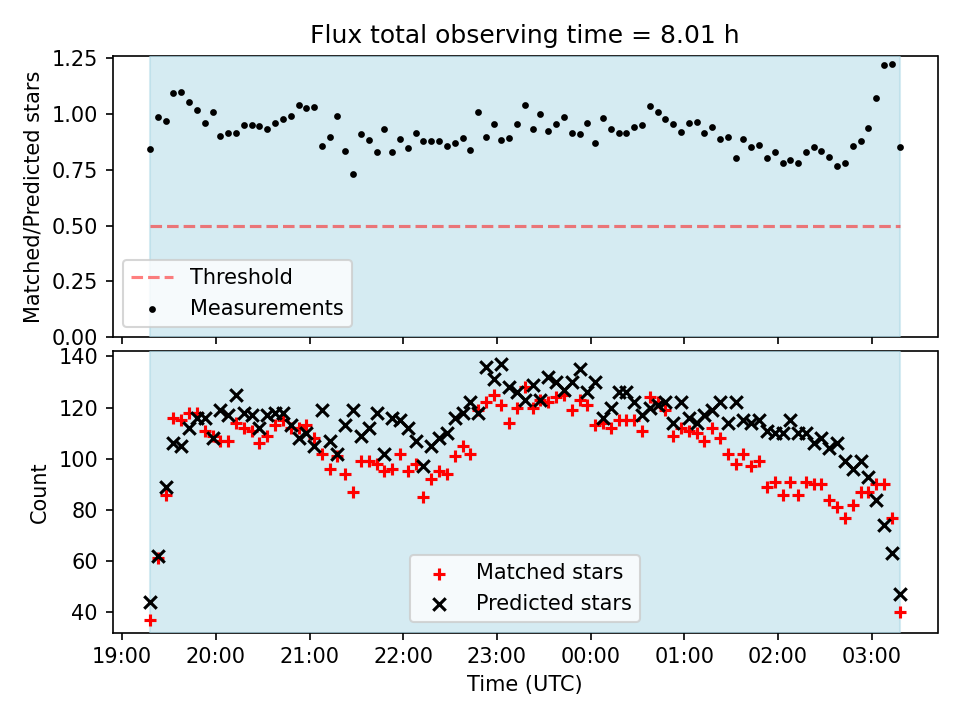 Flux total observing time = 8.01 h

Matched/Predicted stars

1.25
1.00
0.75
0.50
0.25
0.00

Threshold
Measurements

Count

140
120
100
80
60
40

Matched stars
Predicted stars

19:00 20:00 21:00 22:00 23:00 00:00 01:00 02:00 03:00

Time (UTC)